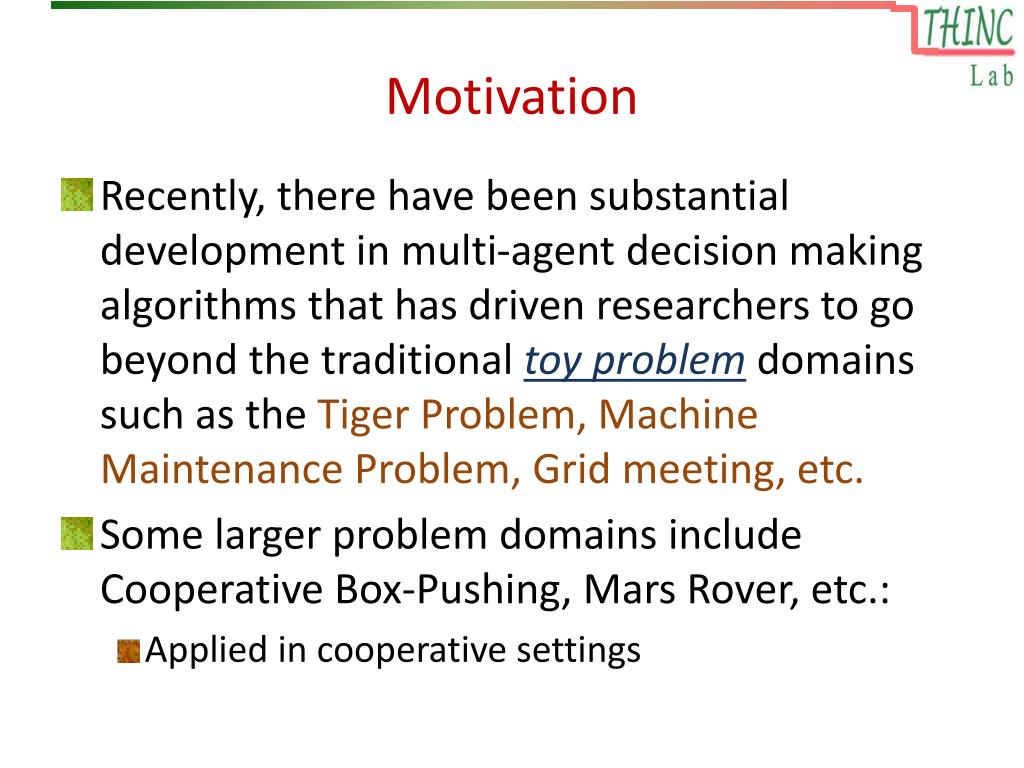 THINC Lab

Motivation

Recently, there have been substantial development in multi-agent decision making algorithms that has driven researchers to go beyond the traditional toy problem domains such as the Tiger Problem, Machine Maintenance Problem, Grid meeting, etc.

Some larger problem domains include Cooperative Box-Pushing, Mars Rover, etc.:

Applied in cooperative settings